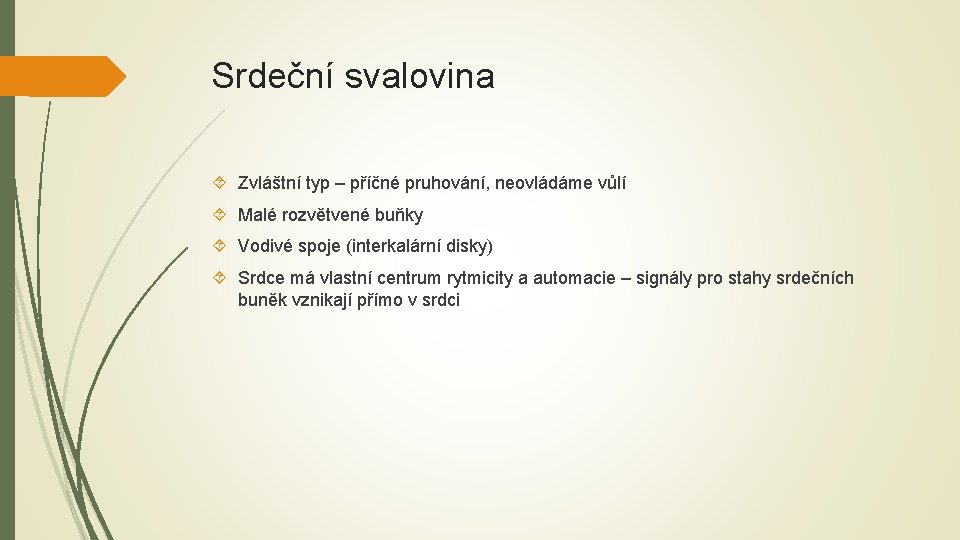 Srdeční svalovina

Zvláštní typ – příčné pruhování, neovládáme vůlí

Malé rozvětvené buňky

Vodivé spoje (interkalární disky)

Srdce má vlastní centrum rytmicity a automacie – signály pro stahy srdečních buněk vznikají přímo v srdci